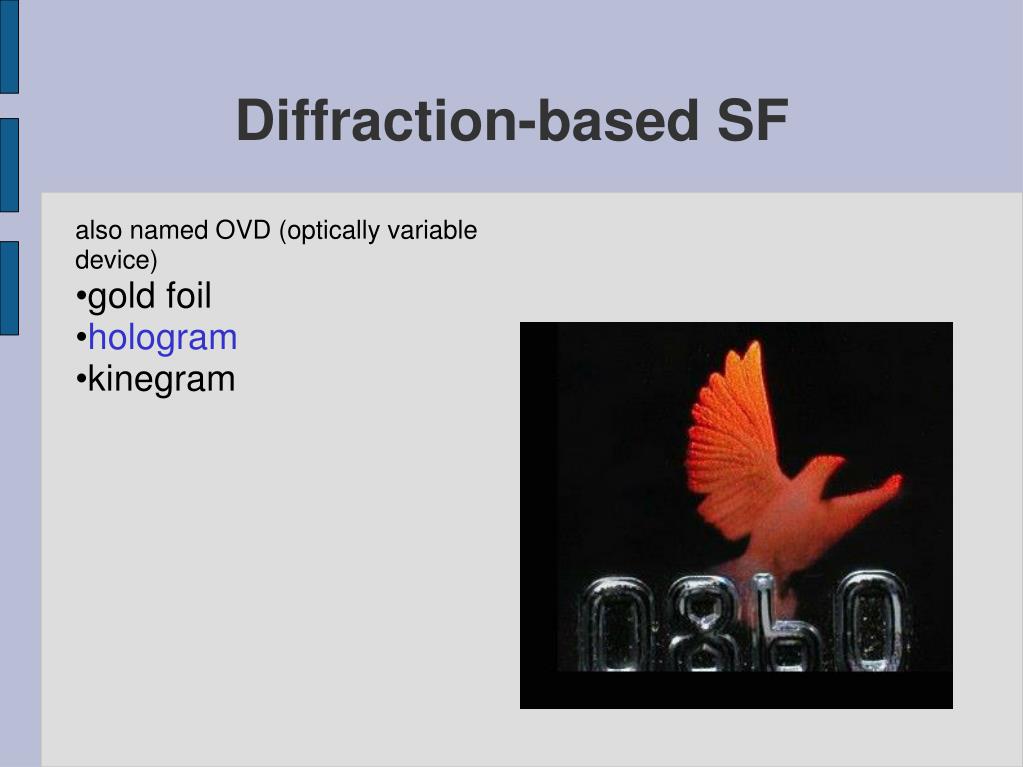 Diffraction-based SF

also named OVD (optically variable device)

•gold foil
•hologram
•kinegram

0860